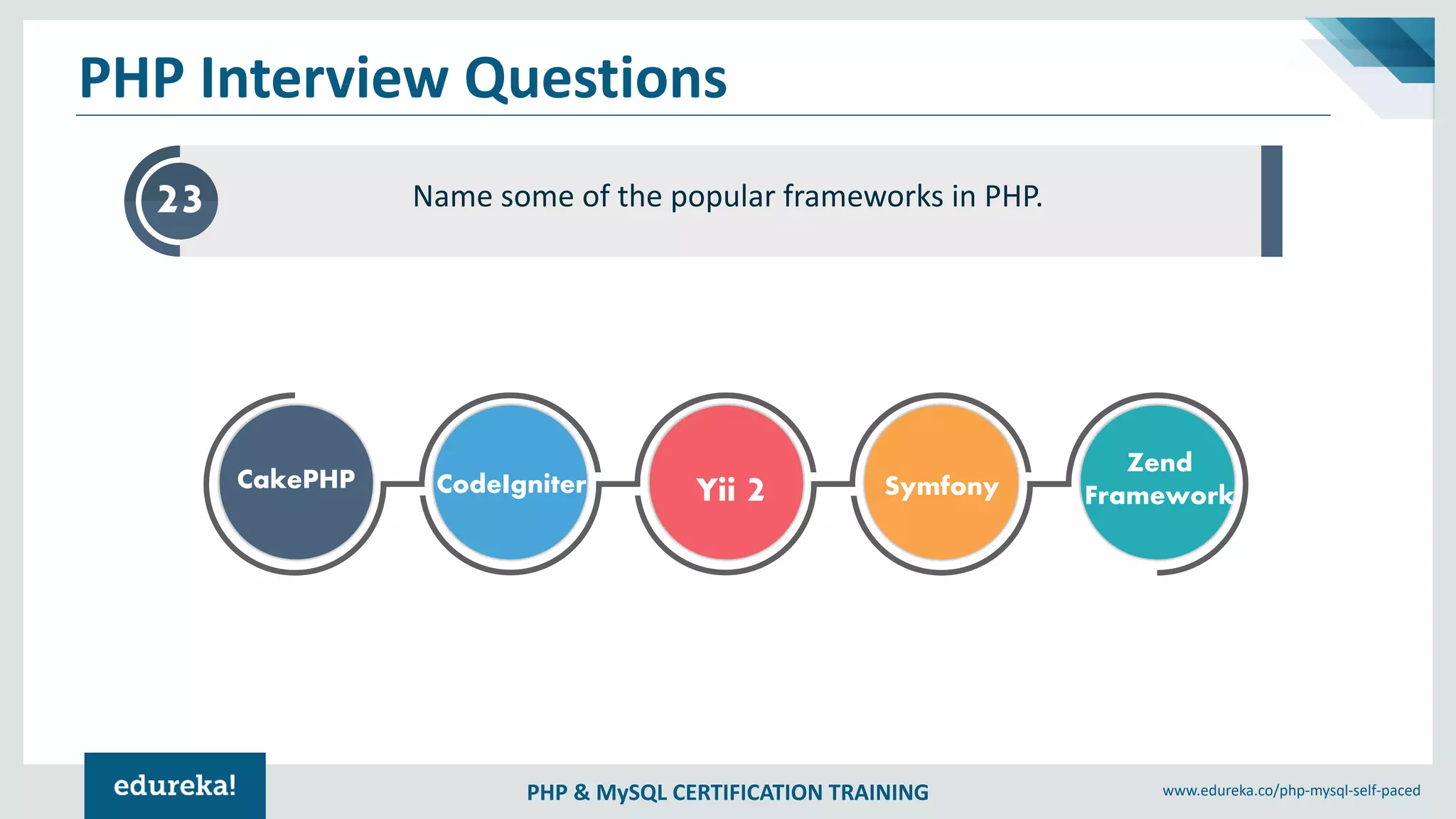 PHP Interview Questions

23

Name some of the popular frameworks in PHP.

CakePHP

CodeIgniter

Yii 2

Symfony

Zend Framework

edureka!

PHP & MySQL CERTIFICATION TRAINING

www.edureka.co/php-mysql-self-paced